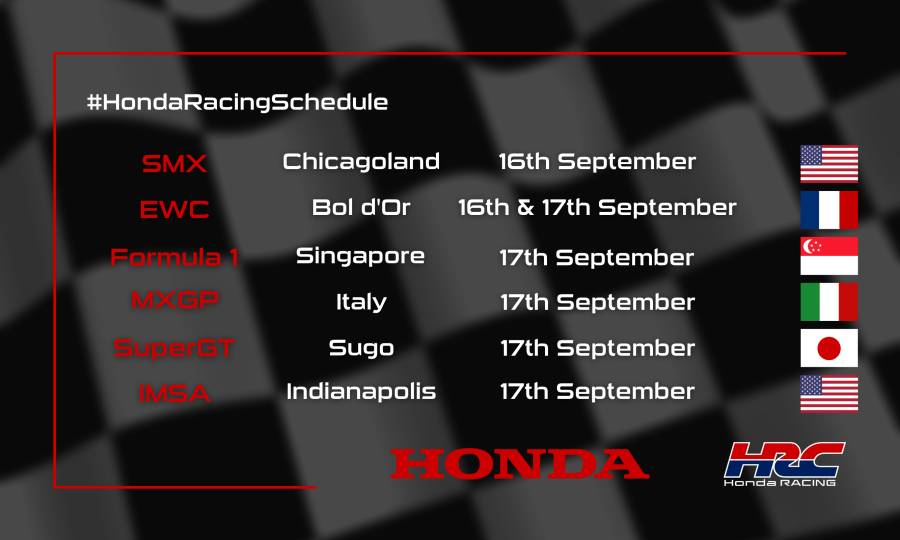 #HondaRacingSchedule

| | | |
|---|---|---|
| SMX | Chicagoland | 16th September |
| EWC | Bol d'Or | 16th & 17th September |
| Formula 1 | Singapore | 17th September |
| MXGP | Italy | 17th September |
| SuperGT | Sugo | 17th September |
| IMSA | Indianapolis | 17th September |

HONDA

HRC
Honda RACING